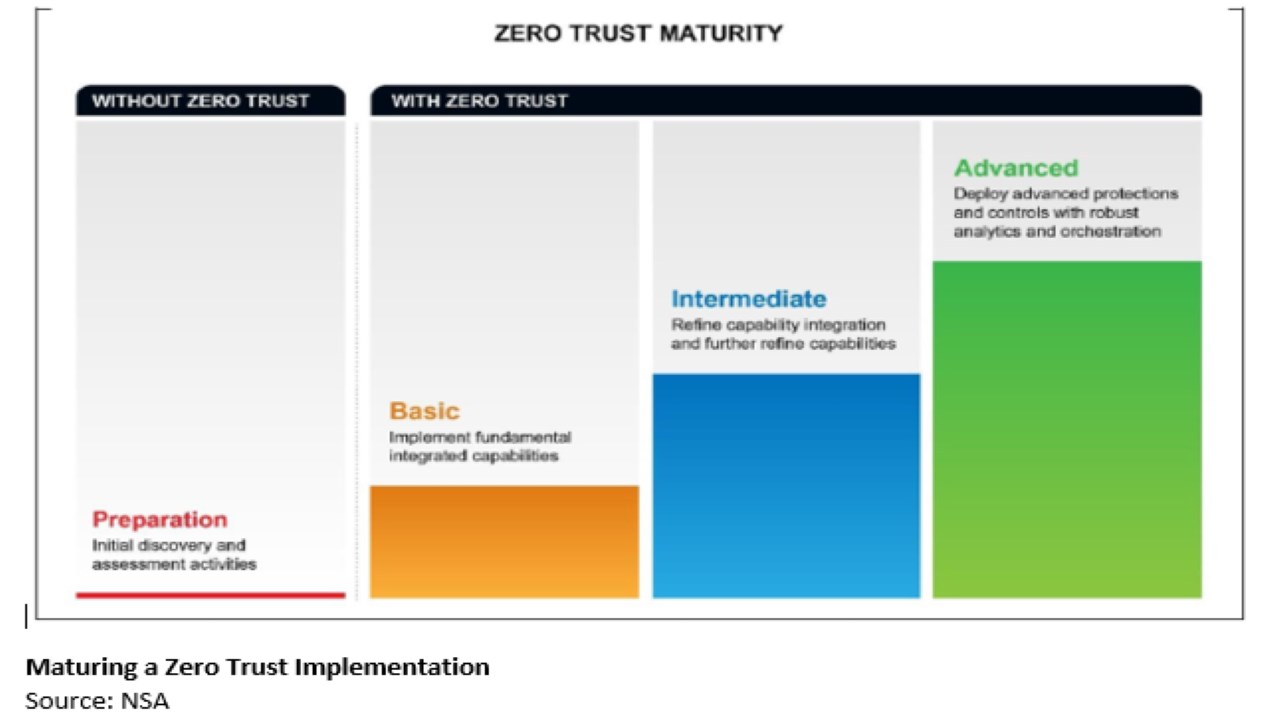 ZERO TRUST MATURITY

WITHOUT ZERO TRUST

WITH ZERO TRUST

Preparation
Initial discovery and assessment activities

Basic
Implement fundamental integrated capabilities

Intermediate
Refine capability integration and further refine capabilities

Advanced
Deploy advanced protections and controls with robust analytics and orchestration

Maturing a Zero Trust Implementation
Source: NSA